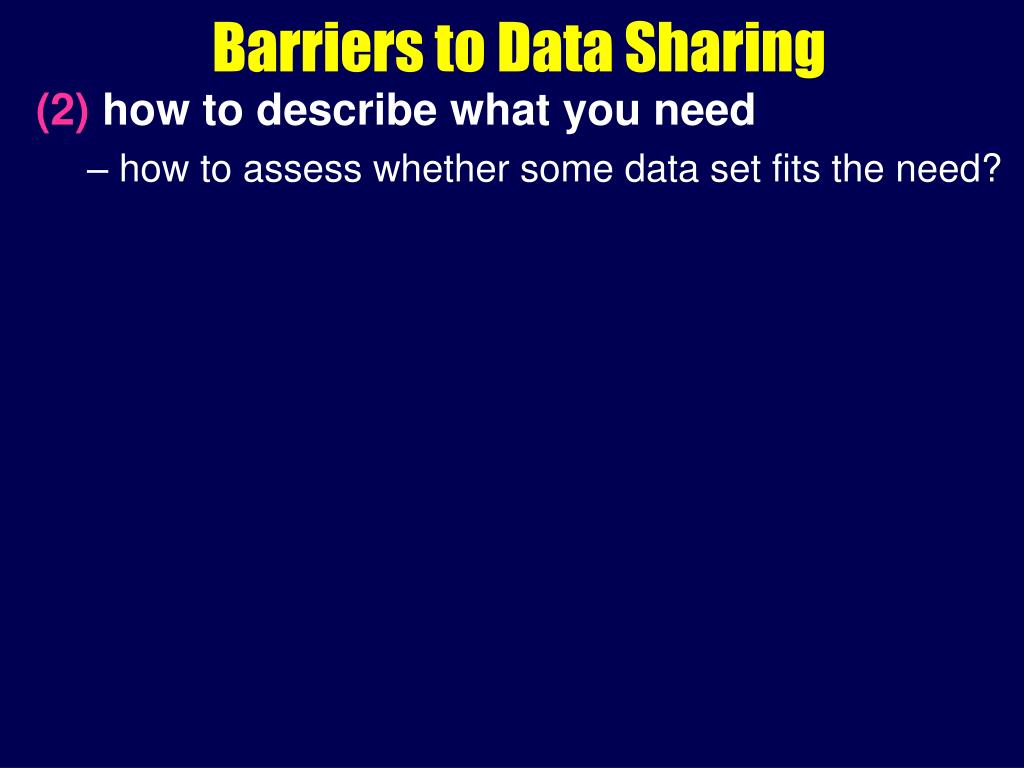 Barriers to Data Sharing

(2) how to describe what you need

– how to assess whether some data set fits the need?